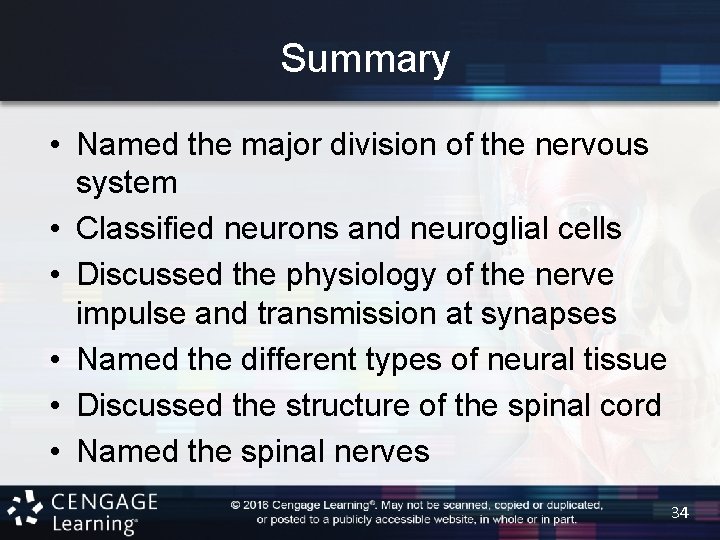 Summary

• Named the major division of the nervous system
• Classified neurons and neuroglial cells
• Discussed the physiology of the nerve impulse and transmission at synapses
• Named the different types of neural tissue
• Discussed the structure of the spinal cord
• Named the spinal nerves

CENGAGE Learning®

© 2016 Cengage Learning®. May not be scanned, copied or duplicated, or posted to a publicly accessible website, in whole or in part.

34